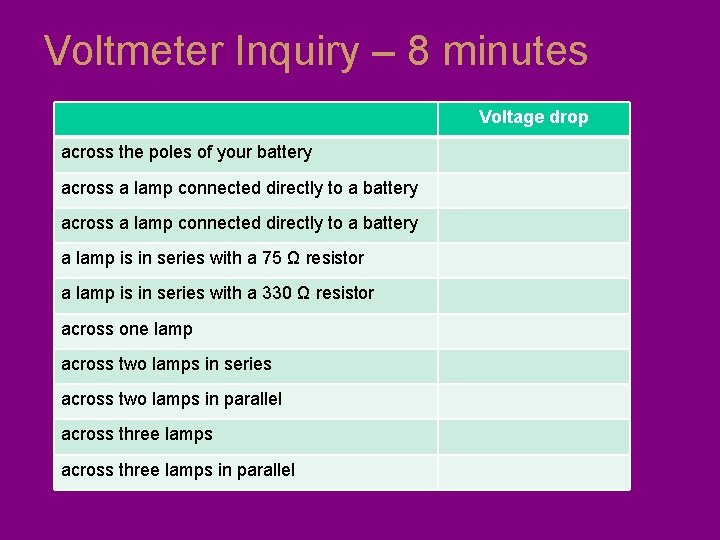 Voltmeter Inquiry – 8 minutes

| | Voltage drop |
|---|---|
| across the poles of your battery | |
| across a lamp connected directly to a battery | |
| across a lamp connected directly to a battery | |
| a lamp is in series with a 75 Ω resistor | |
| a lamp is in series with a 330 Ω resistor | |
| across one lamp | |
| across two lamps in series | |
| across two lamps in parallel | |
| across three lamps | |
| across three lamps in parallel | |